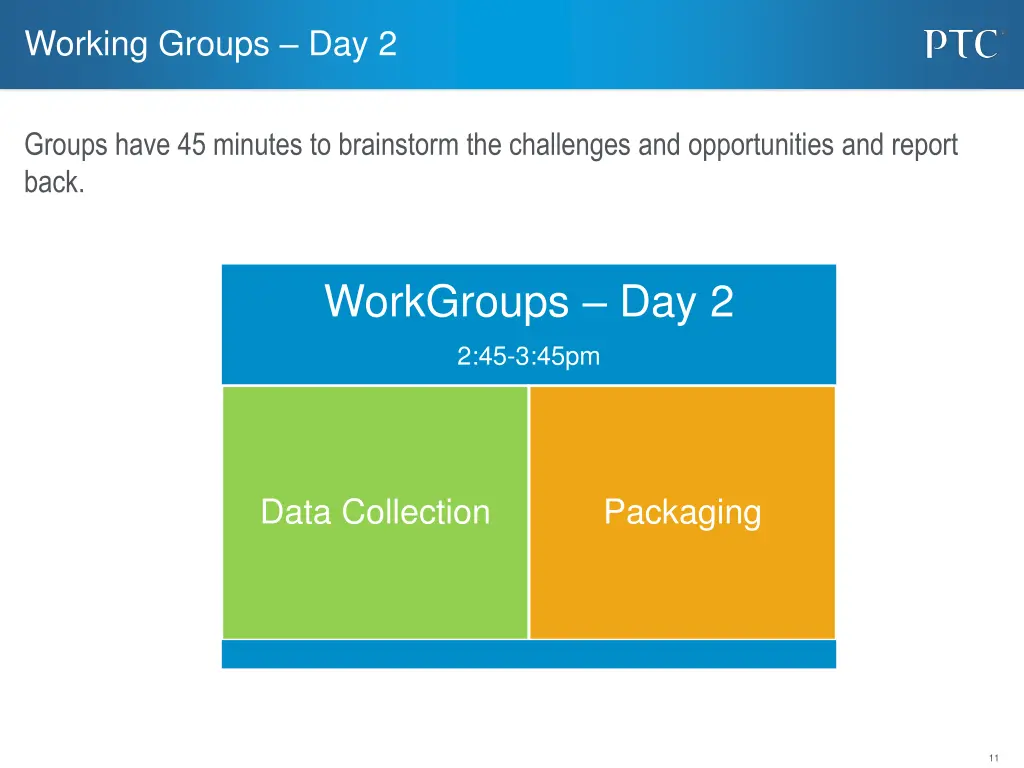 Working Groups – Day 2

PTC

Groups have 45 minutes to brainstorm the challenges and opportunities and report back.

WorkGroups – Day 2

2:45-3:45pm

Data Collection

Packaging

11